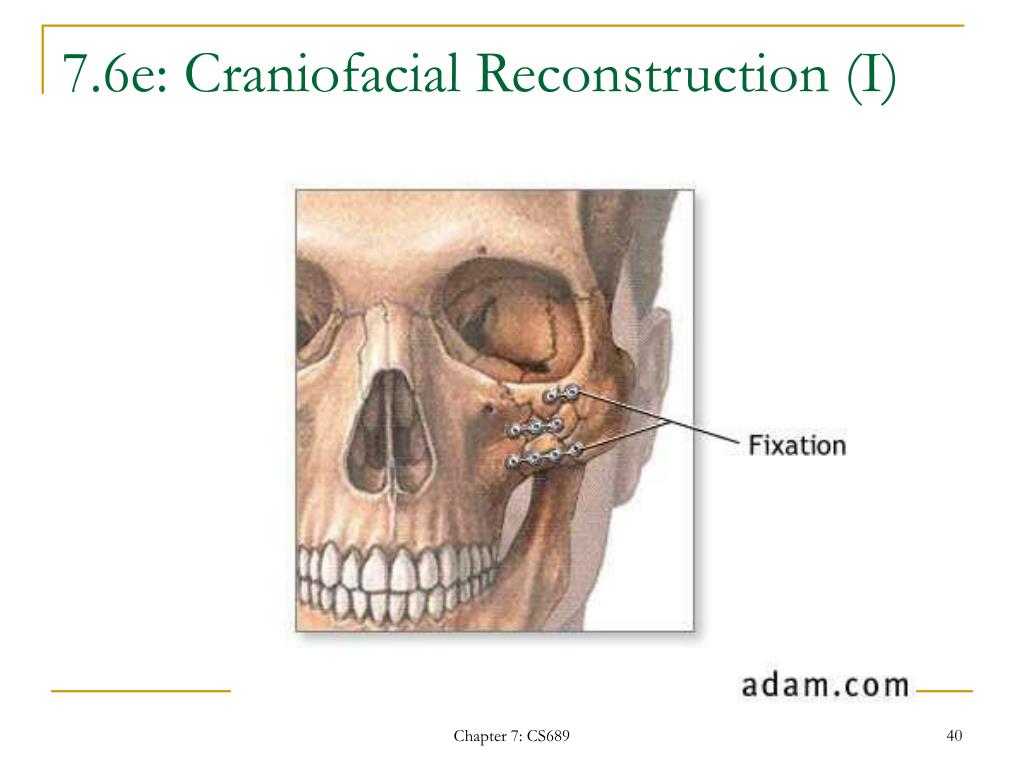 7.6e: Craniofacial Reconstruction (I)

Fixation

adam.com

Chapter 7: CS689

40